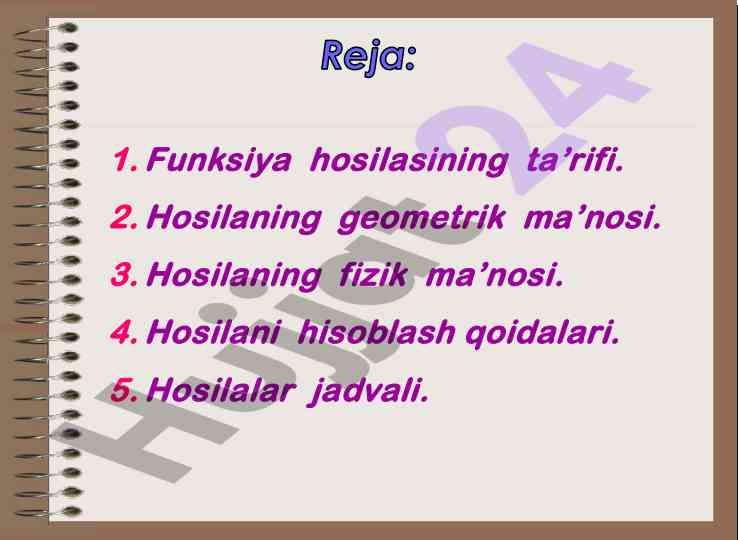 Reja:

1. Funksiya hosilasining ta’rifi.
2. Hosilaning geometrik ma’nosi.
3. Hosilaning fizik ma’nosi.
4. Hosilani hisoblash qoidalari.
5. Hosilalar jadvali.

Hujjat24